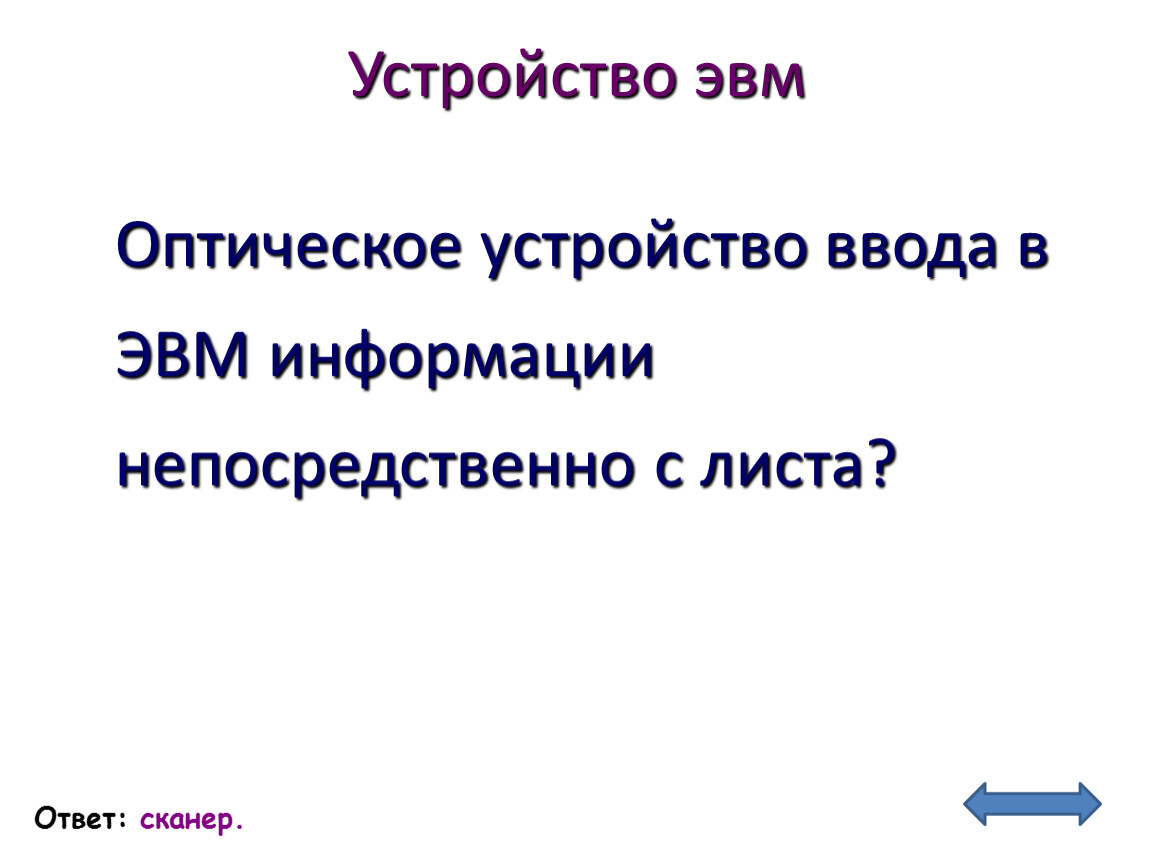 Устройство эвм

Оптическое устройство ввода в ЭВМ информации непосредственно с листа?

Ответ: сканер.